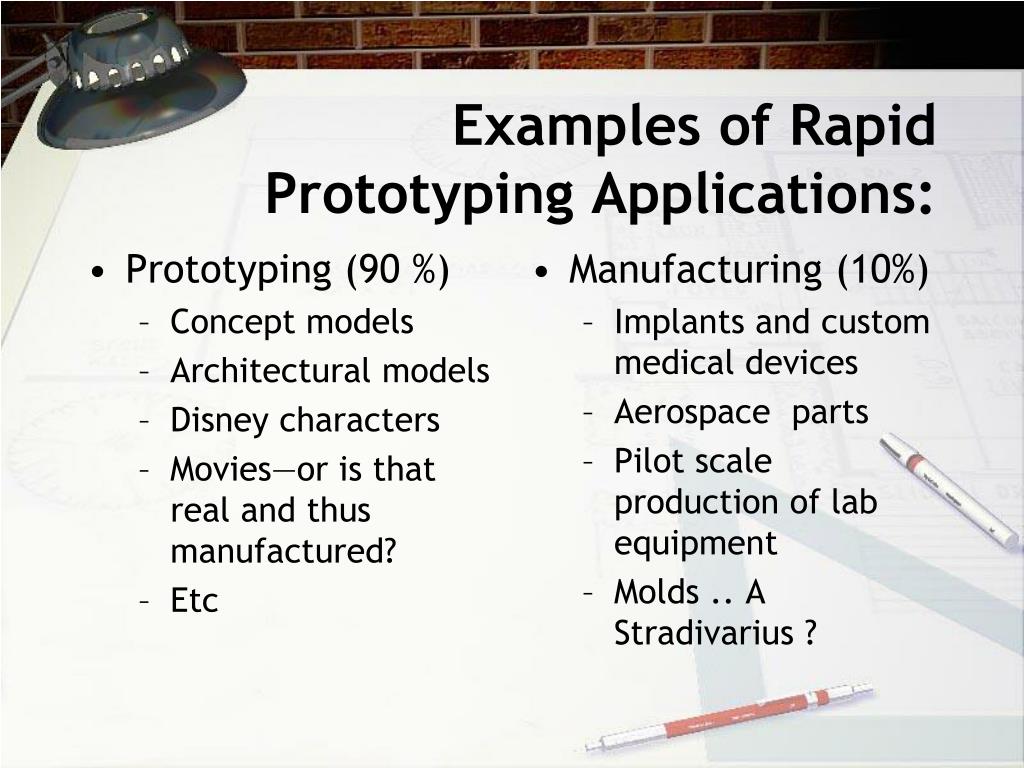 Examples of Rapid Prototyping Applications:

• Prototyping (90 %)
– Concept models
– Architectural models
– Disney characters
– Movies—or is that real and thus manufactured?
– Etc

• Manufacturing (10%)
– Implants and custom medical devices
– Aerospace parts
– Pilot scale production of lab equipment
– Molds .. A Stradivarius ?